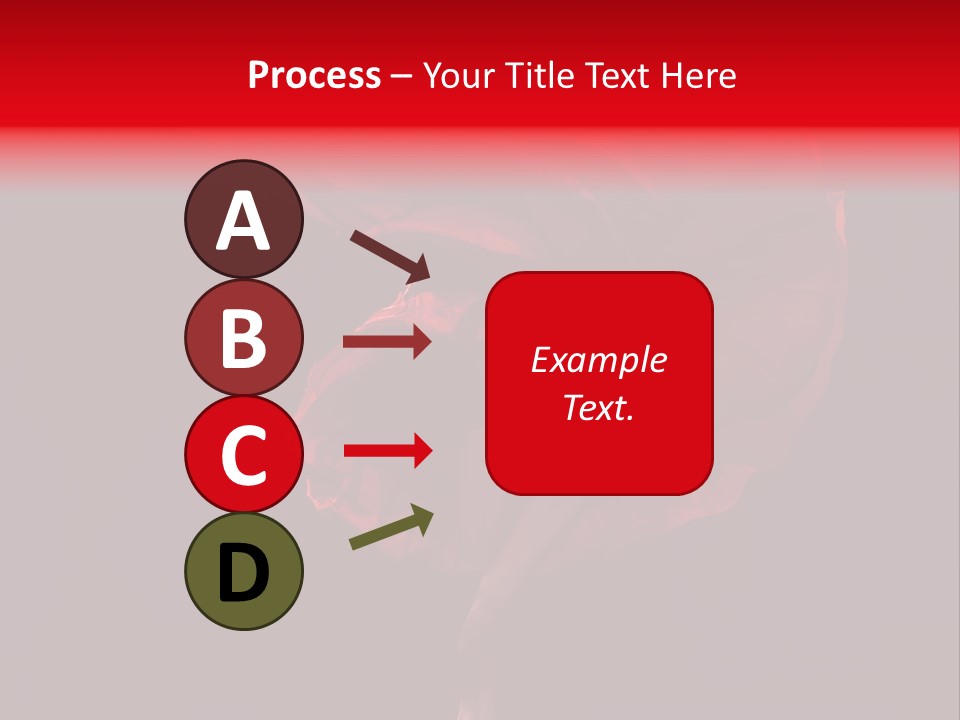 Process – Your Title Text Here

A

B

C

D

Example Text.